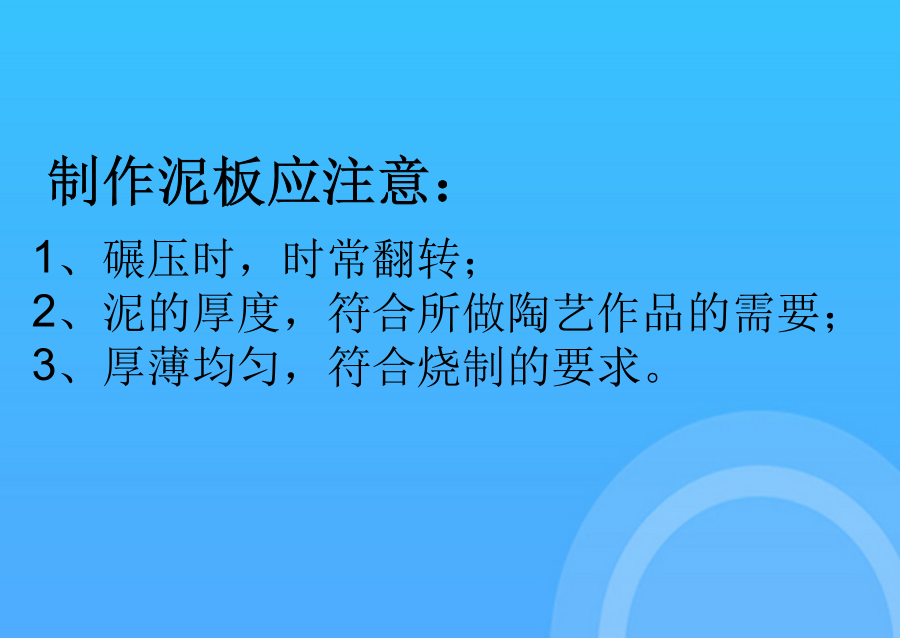 制作泥板应注意：

1、碾压时，时常翻转；
2、泥的厚度，符合所做陶艺作品的需要；
3、厚薄均匀，符合烧制的要求。